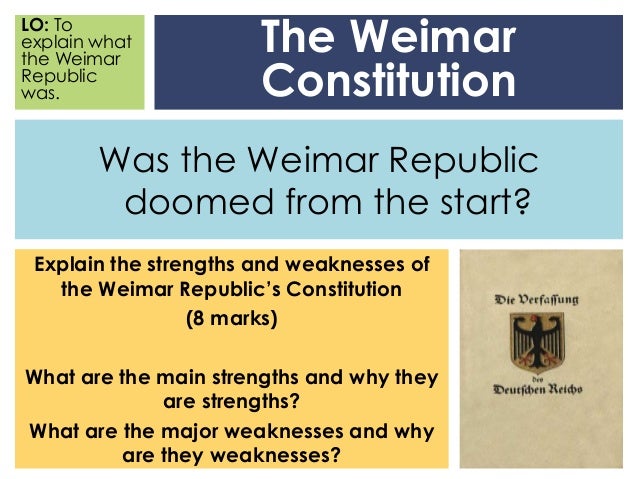 LO: To explain what the Weimar Republic was.

The Weimar Constitution

Was the Weimar Republic doomed from the start?

Explain the strengths and weaknesses of the Weimar Republic's Constitution (8 marks)

What are the main strengths and why they are strengths?

What are the major weaknesses and why are they weaknesses?

Die Verfassung des Deutschen Reichs